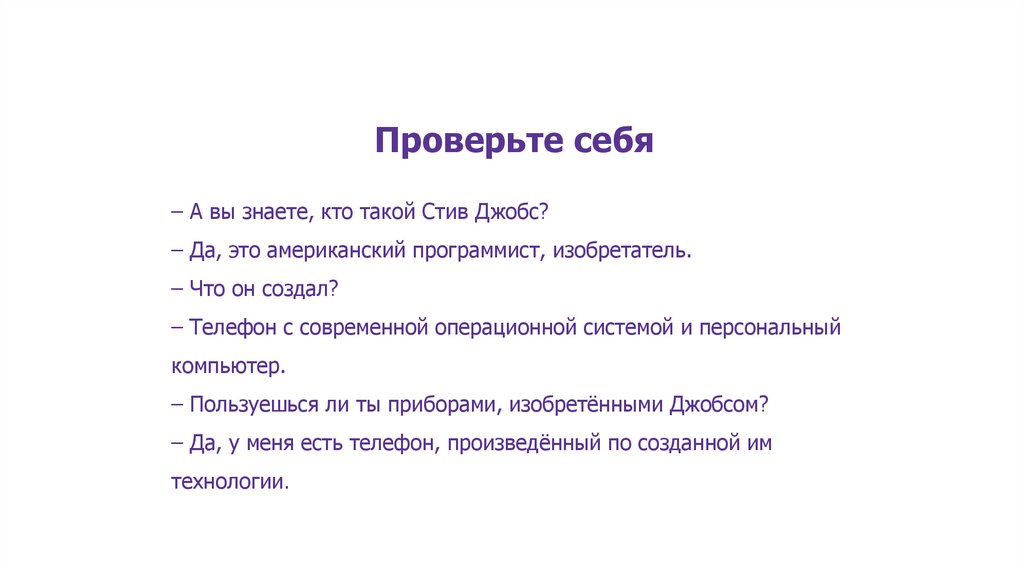 Проверьте себя

– А вы знаете, кто такой Стив Джобс?

– Да, это американский программист, изобретатель.

– Что он создал?

– Телефон с современной операционной системой и персональный компьютер.

– Пользуешься ли ты приборами, изобретёнными Джобсом?

– Да, у меня есть телефон, произведённый по созданной им технологии.